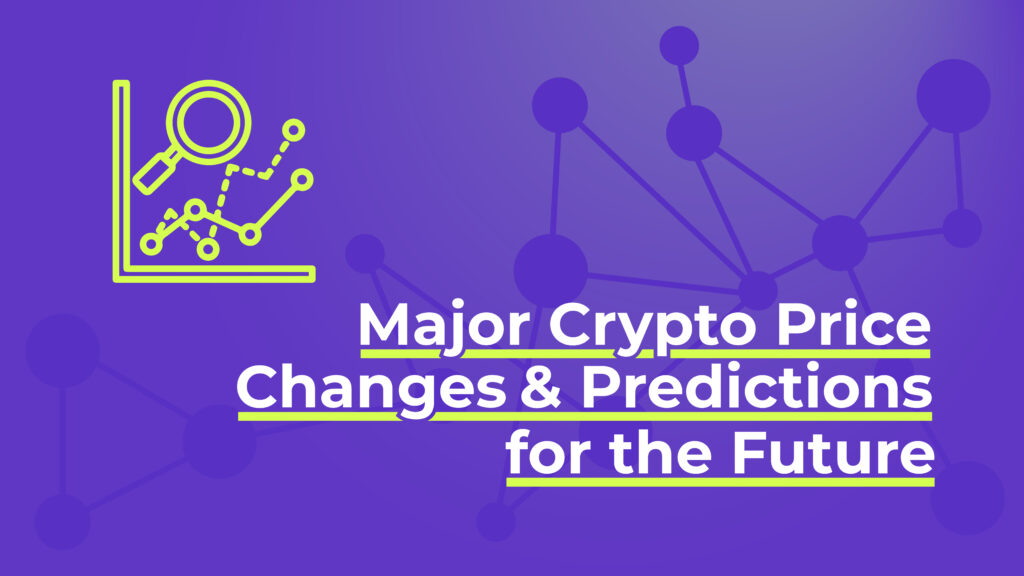 Major Crypto Price Changes & Predictions for the Future